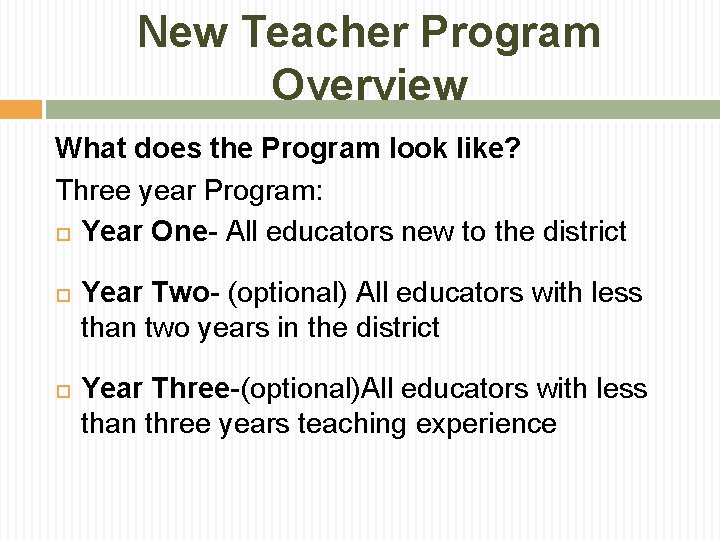 New Teacher Program Overview

What does the Program look like?

Three year Program:

Year One- All educators new to the district

Year Two- (optional) All educators with less than two years in the district

Year Three-(optional)All educators with less than three years teaching experience